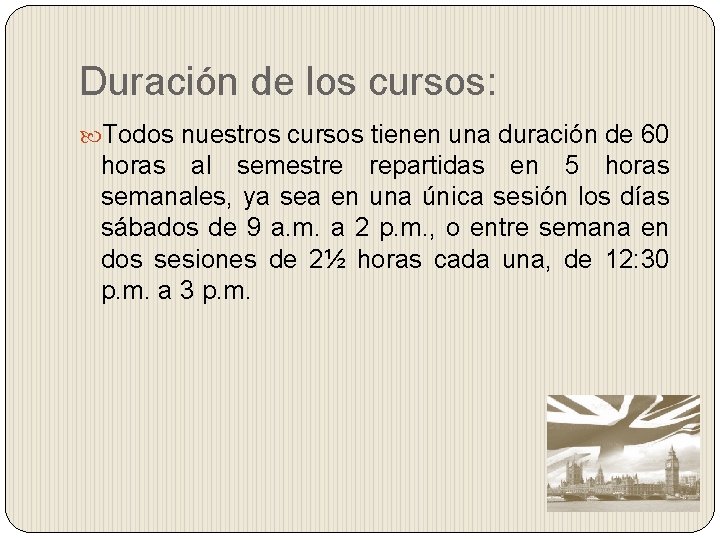 Duración de los cursos:

Todos nuestros cursos tienen una duración de 60 horas al semestre repartidas en 5 horas semanales, ya sea en una única sesión los días sábados de 9 a.m. a 2 p.m., o entre semana en dos sesiones de 2½ horas cada una, de 12:30 p.m. a 3 p.m.